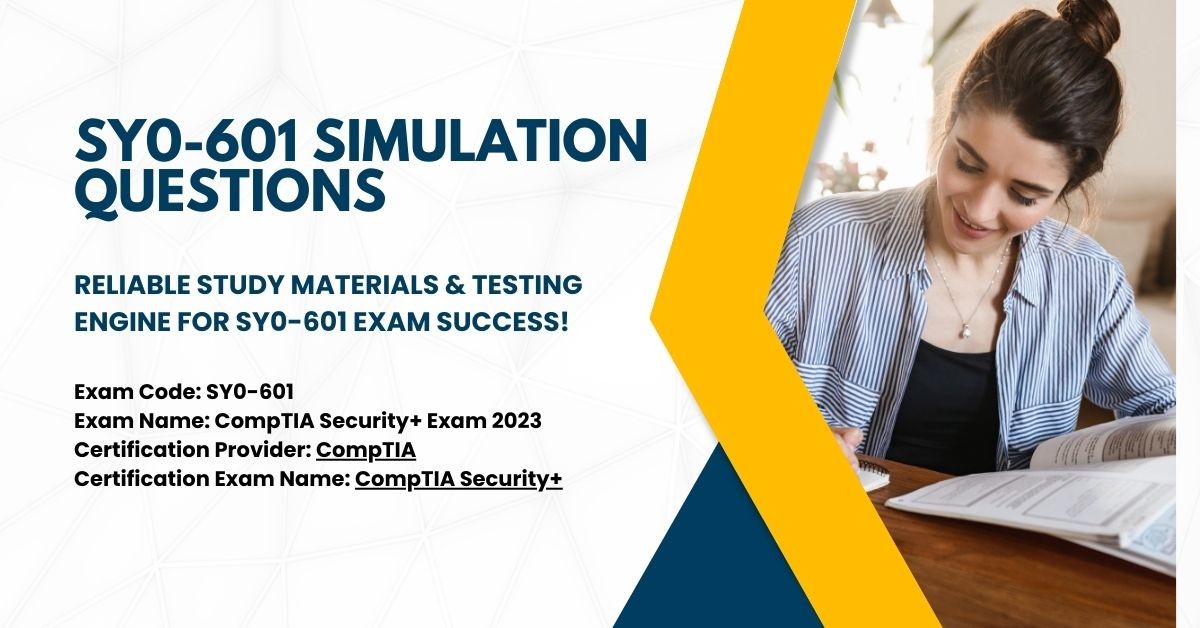 SY0-601 SIMULATION QUESTIONS

RELIABLE STUDY MATERIALS & TESTING ENGINE FOR SY0-601 EXAM SUCCESS!

Exam Code: SY0-601
Exam Name: CompTIA Security+ Exam 2023
Certification Provider: CompTIA
Certification Exam Name: CompTIA Security+